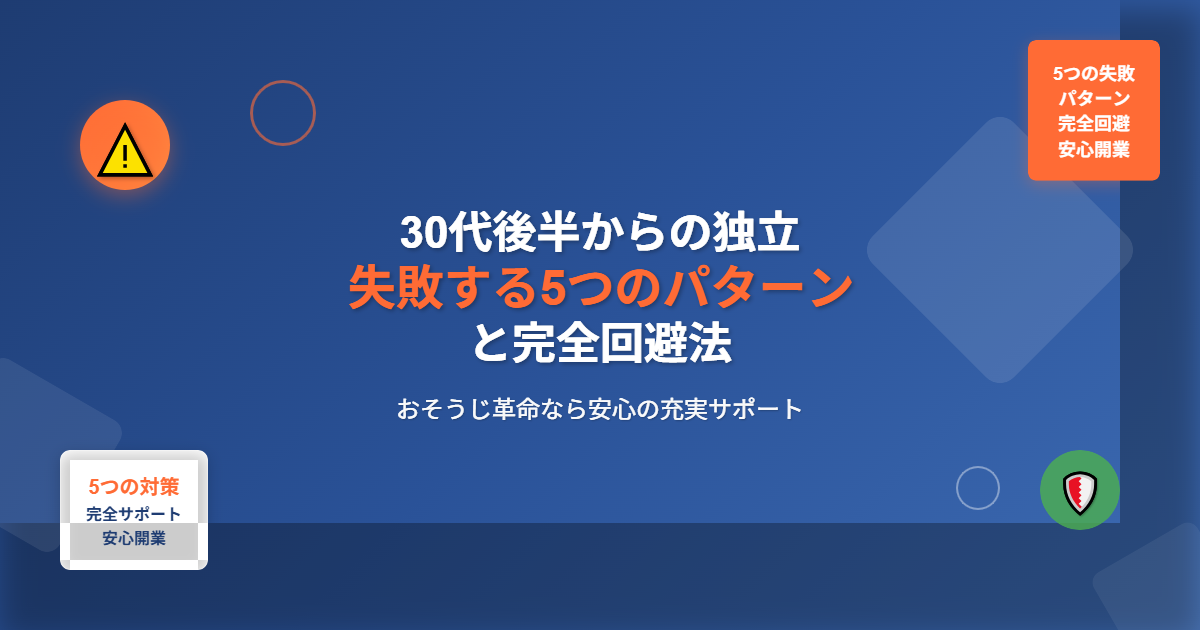 5つの失敗
パターン
完全回避
安心開業

30代後半からの独立
失敗する5つのパターン
と完全回避法

おそうじ革命なら安心の充実サポート

5つの対策
完全サポート
安心開業